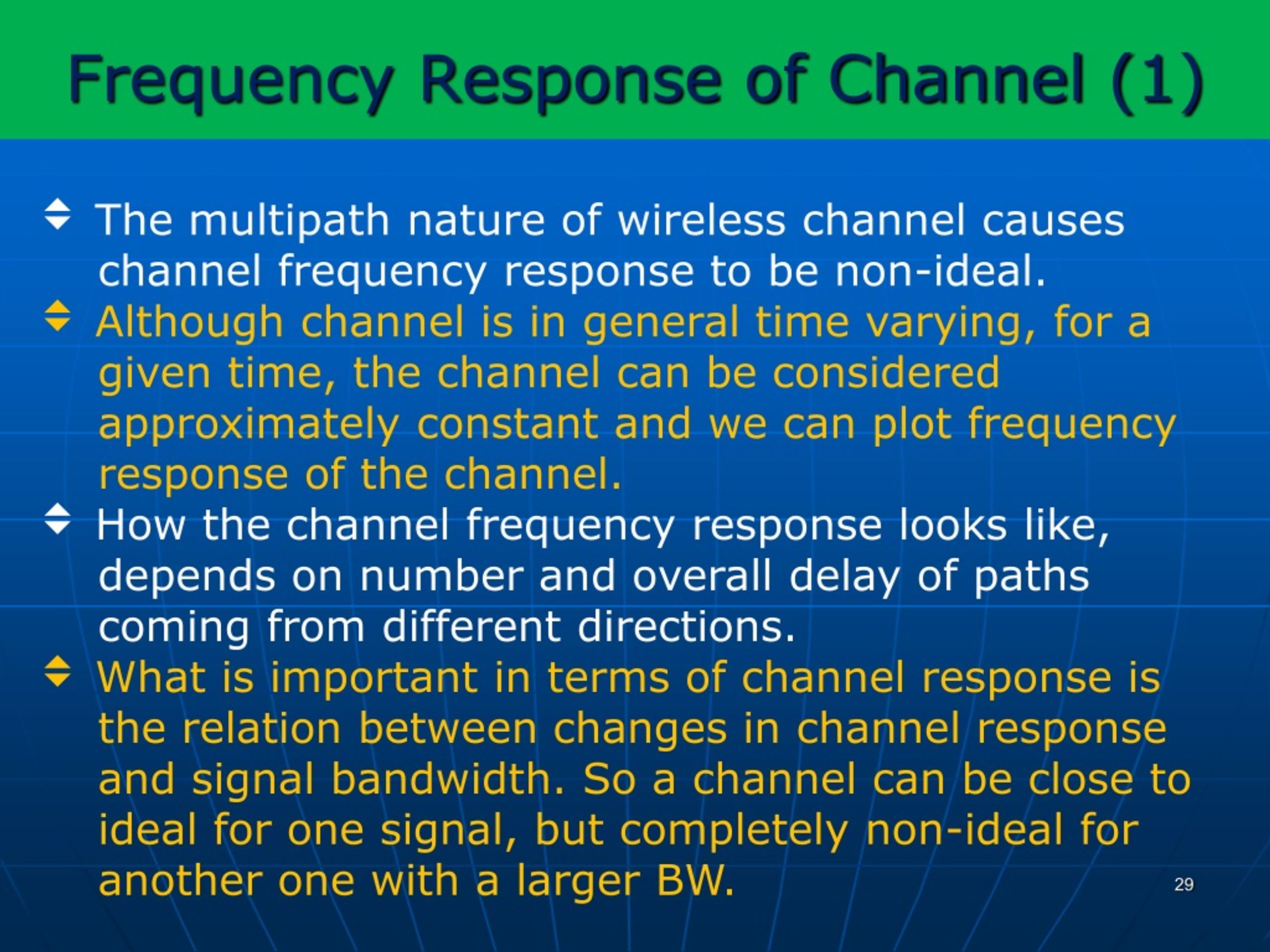 Frequency Response of Channel (1)

The multipath nature of wireless channel causes channel frequency response to be non-ideal.

Although channel is in general time varying, for a given time, the channel can be considered approximately constant and we can plot frequency response of the channel.

How the channel frequency response looks like, depends on number and overall delay of paths coming from different directions.

What is important in terms of channel response is the relation between changes in channel response and signal bandwidth. So a channel can be close to ideal for one signal, but completely non-ideal for another one with a larger BW.

29